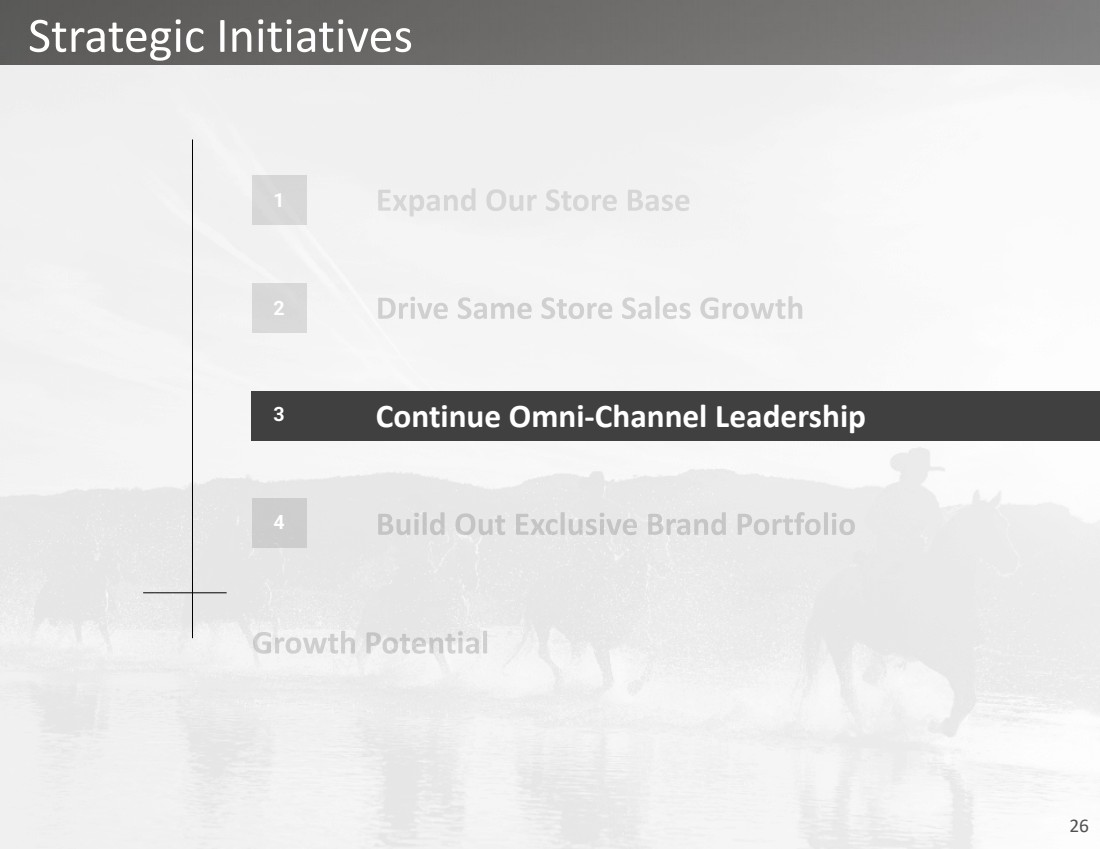 Strategic Initiatives

1 Expand Our Store Base

2 Drive Same Store Sales Growth

3 Continue Omni-Channel Leadership

4 Build Out Exclusive Brand Portfolio

Growth Potential

26